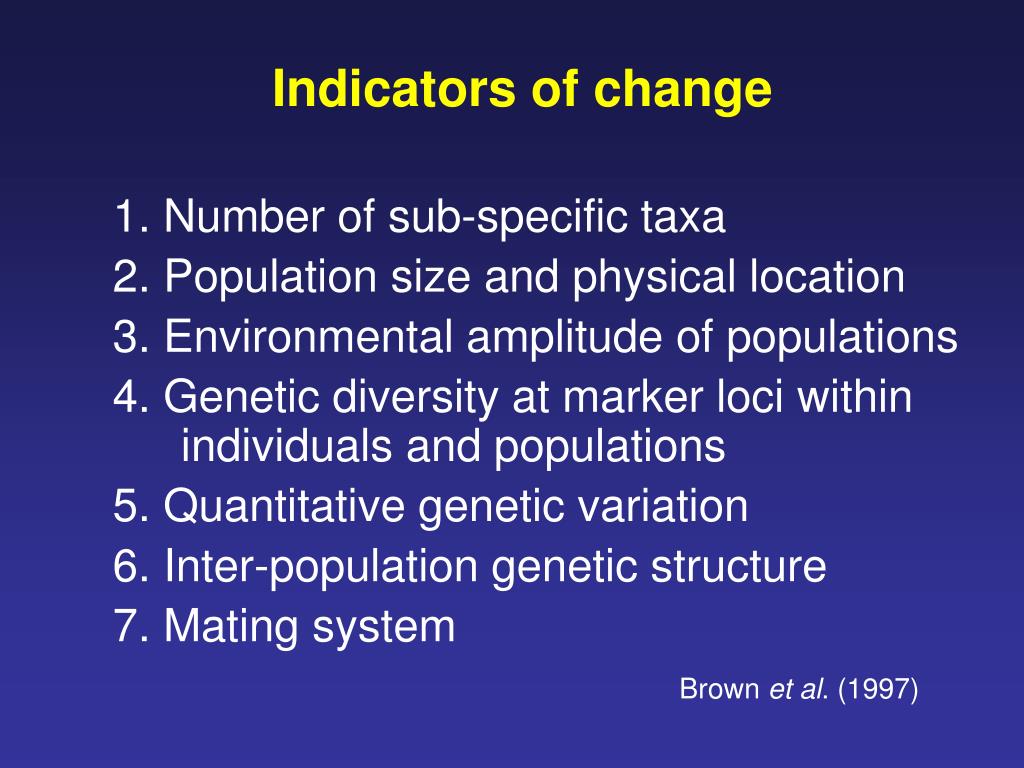 Indicators of change

1. Number of sub-specific taxa
2. Population size and physical location
3. Environmental amplitude of populations
4. Genetic diversity at marker loci within individuals and populations
5. Quantitative genetic variation
6. Inter-population genetic structure
7. Mating system

Brown et al. (1997)